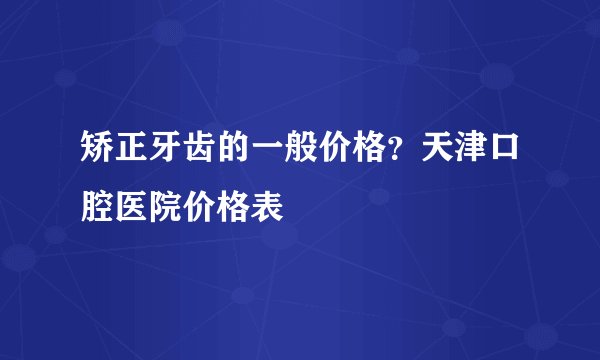 矫正牙齿的一般价格？天津口腔医院价格表